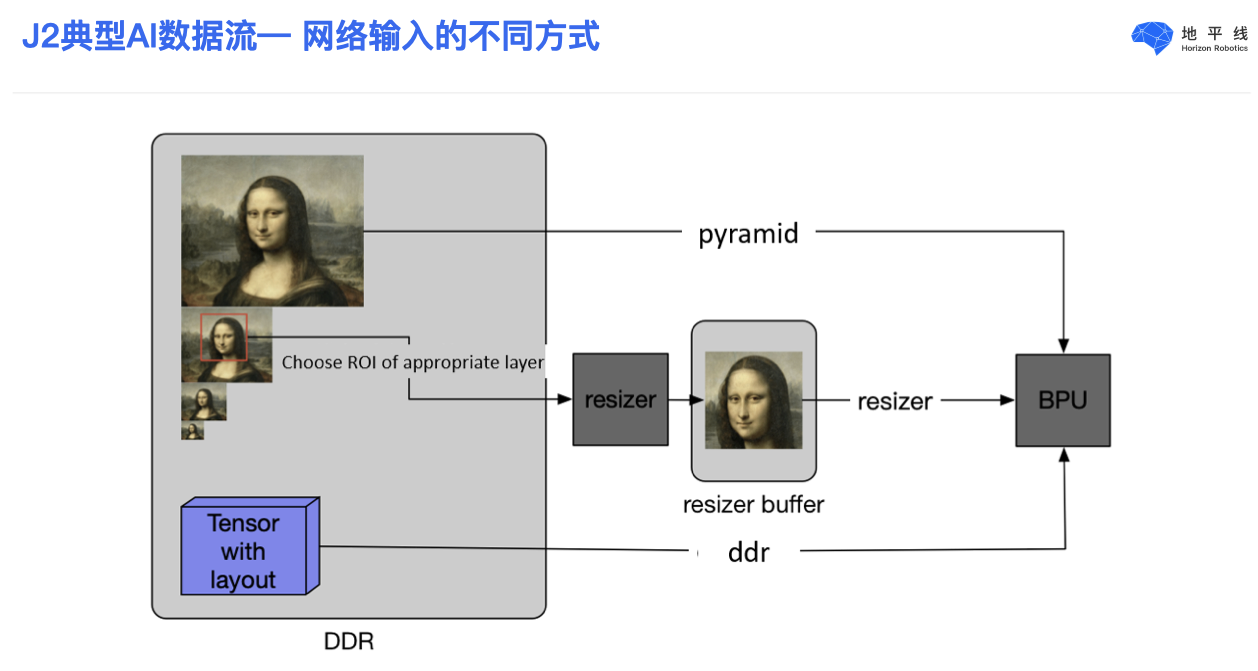 J2典型AI数据流— 网络输入的不同方式

地平线
Horizon Robotics

pyramid

Choose ROI of appropriate layer

resizer

resizer

BPU

resizer buffer

Tensor with layout

ddr

DDR